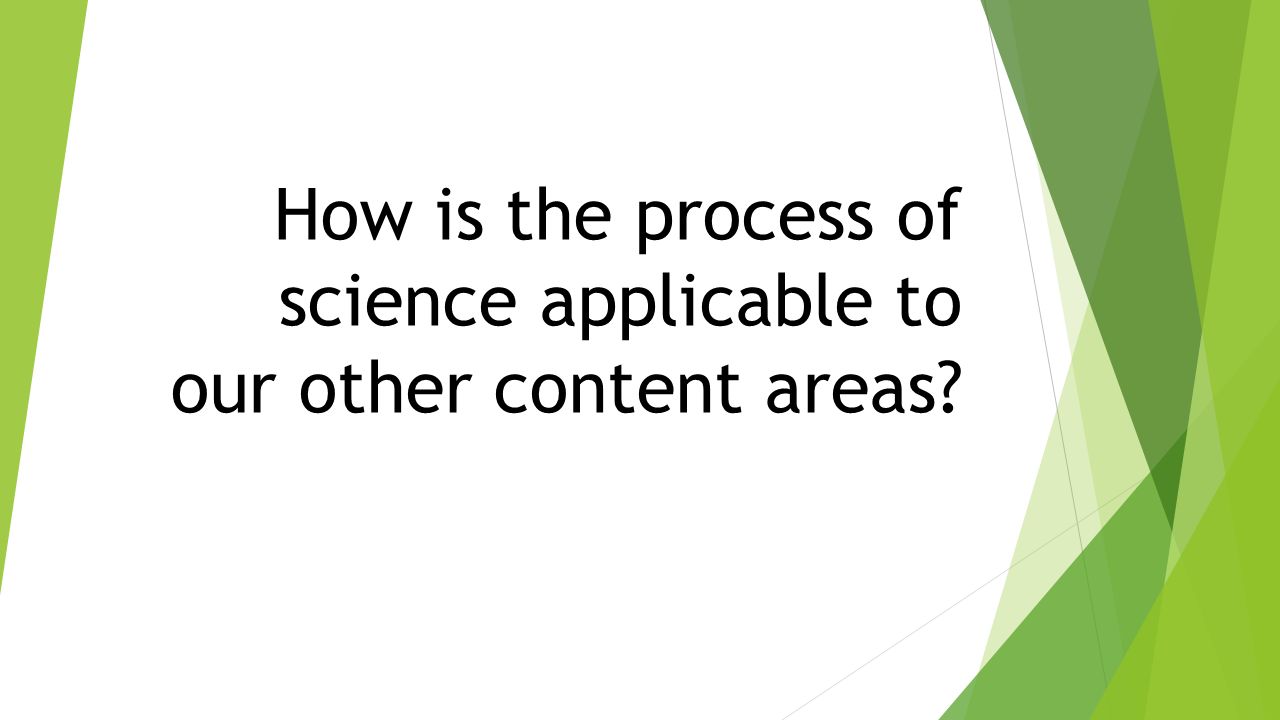 How is the process of science applicable to our other content areas?